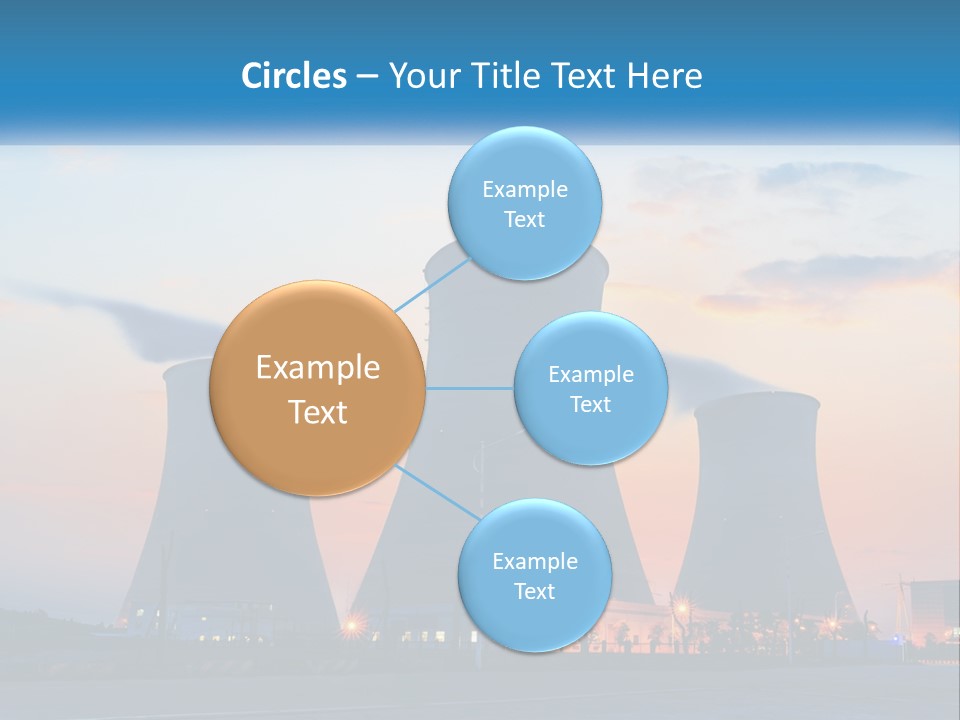 Circles – Your Title Text Here

Example Text

Example Text

Example Text

Example Text